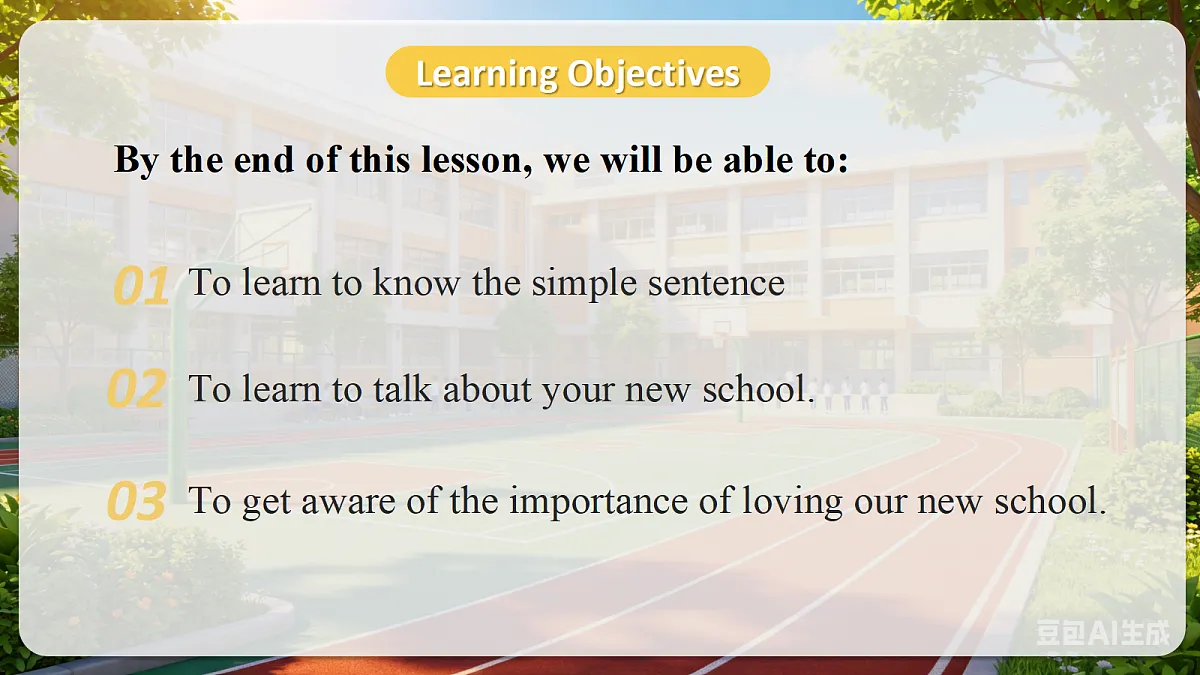 Learning Objectives

By the end of this lesson, we will be able to:

01 To learn to know the simple sentence

02 To learn to talk about your new school.

03 To get aware of the importance of loving our new school.

豆包AI生成